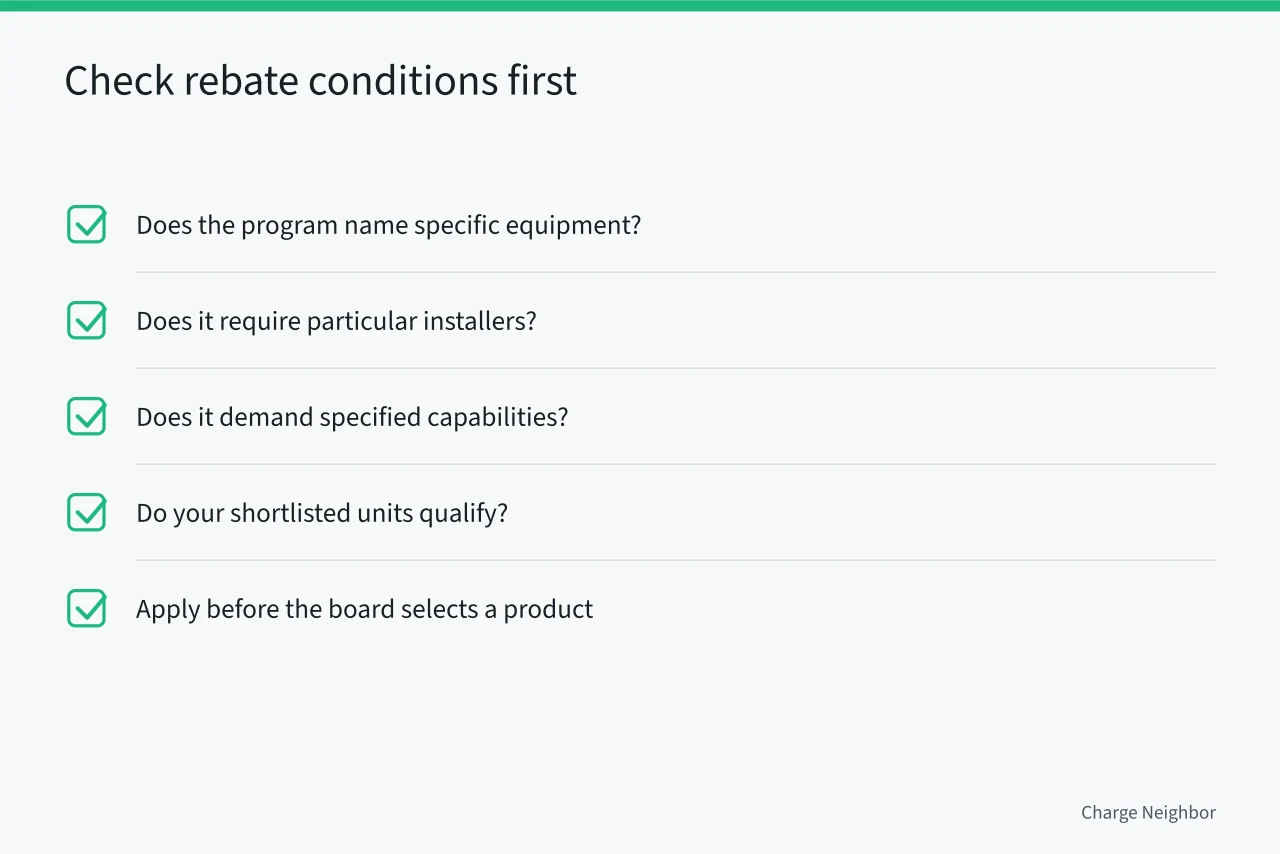 Check rebate conditions first

Does the program name specific equipment?

Does it require particular installers?

Does it demand specified capabilities?

Do your shortlisted units qualify?

Apply before the board selects a product

Charge Neighbor